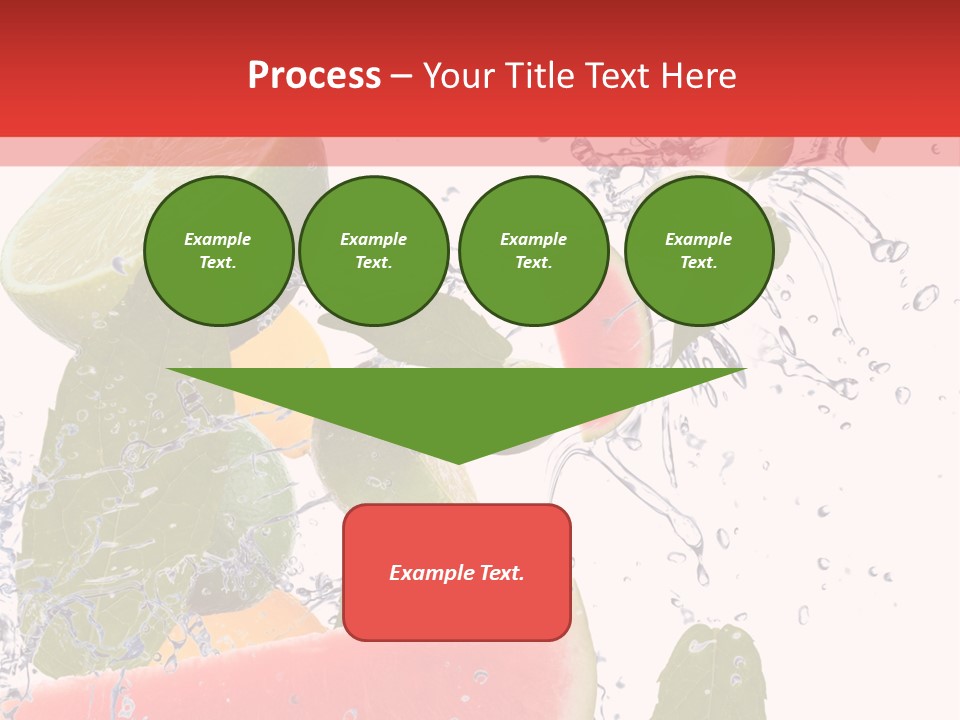 Process – Your Title Text Here

Example Text.

Example Text.

Example Text.

Example Text.

Example Text.